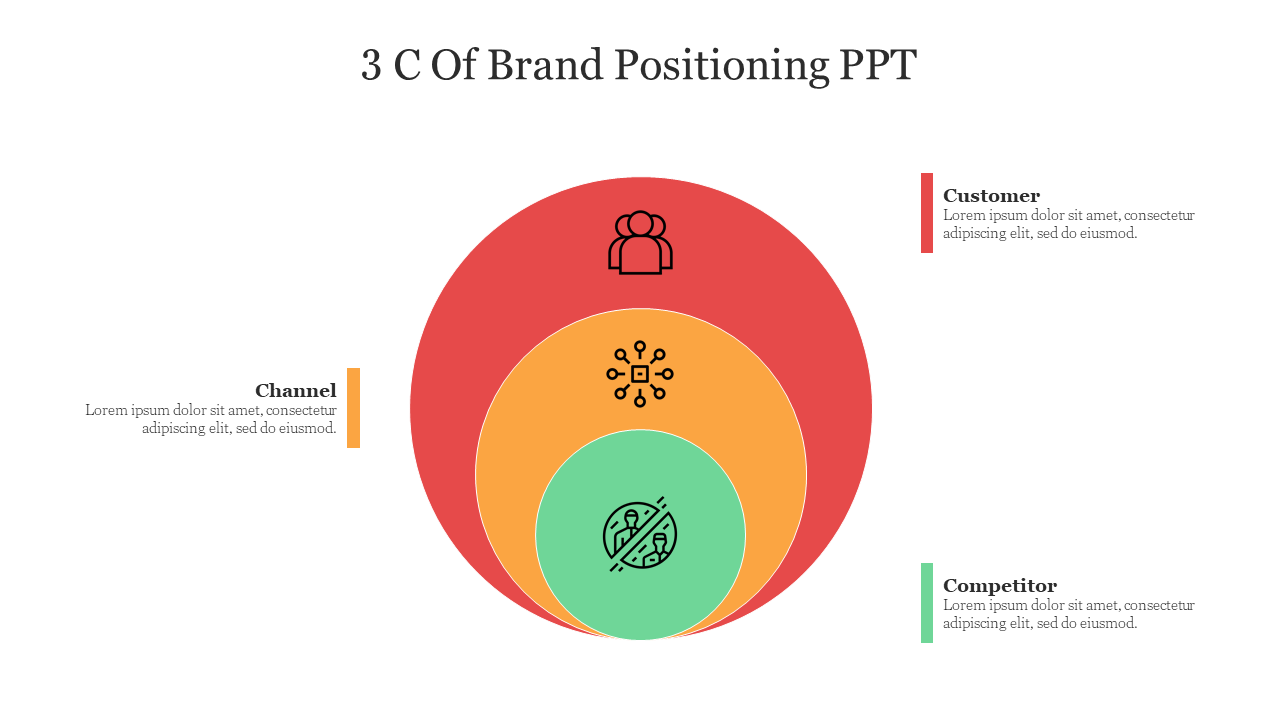 3 C Of Brand Positioning PPT

Customer
Lorem ipsum dolor sit amet, consectetur adipiscing elit, sed do eiusmod.

Channel
Lorem ipsum dolor sit amet, consectetur adipiscing elit, sed do eiusmod.

Competitor
Lorem ipsum dolor sit amet, consectetur adipiscing elit, sed do eiusmod.